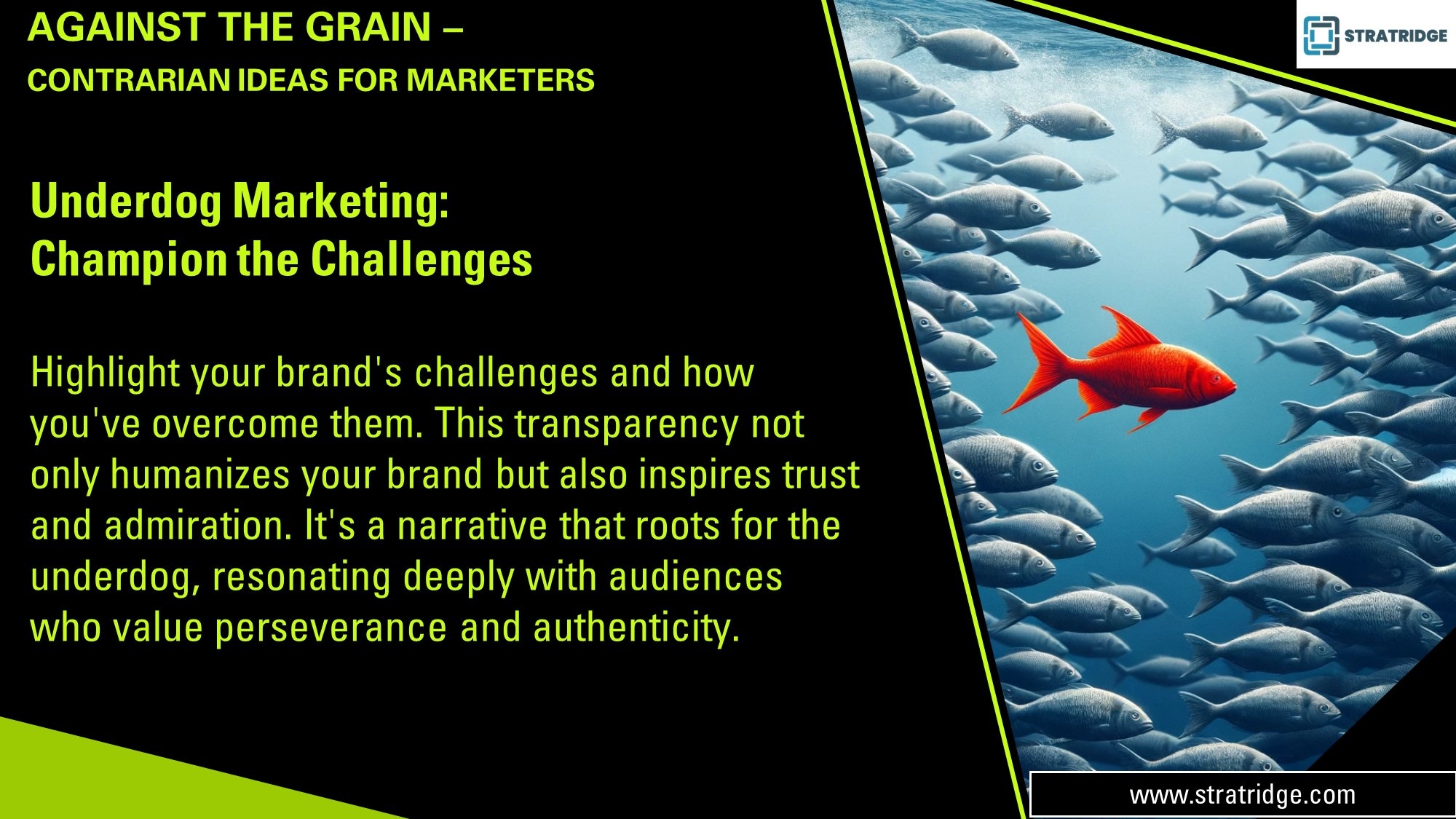 AGAINST THE GRAIN –
CONTRARIAN IDEAS FOR MARKETERS

STRATRIDGE

Underdog Marketing:
Champion the Challenges

Highlight your brand's challenges and how you've overcome them. This transparency not only humanizes your brand but also inspires trust and admiration. It's a narrative that roots for the underdog, resonating deeply with audiences who value perseverance and authenticity.

www.stratridge.com